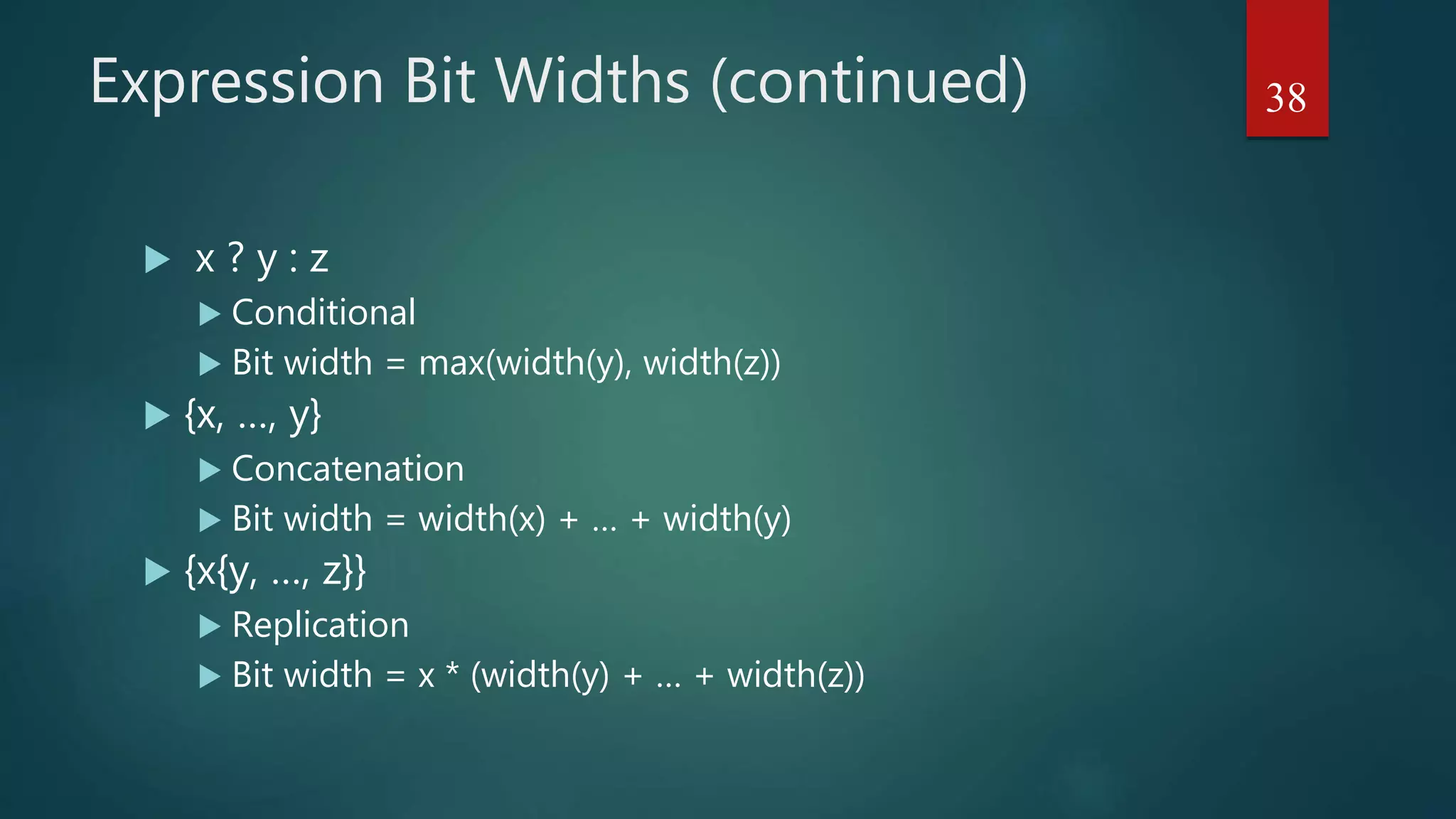 Expression Bit Widths (continued)

38

x ? y : z

Conditional

Bit width = max(width(y), width(z))

{x, …, y}

Concatenation

Bit width = width(x) + … + width(y)

{x{y, …, z}}

Replication

Bit width = x * (width(y) + … + width(z))